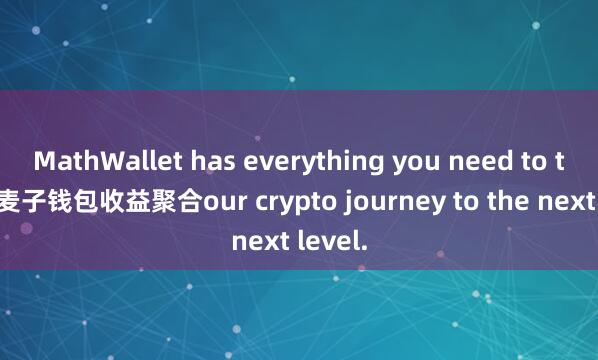 MathWallet has everything you need to t
麦子钱包收益聚合our crypto journey to the next
next level.